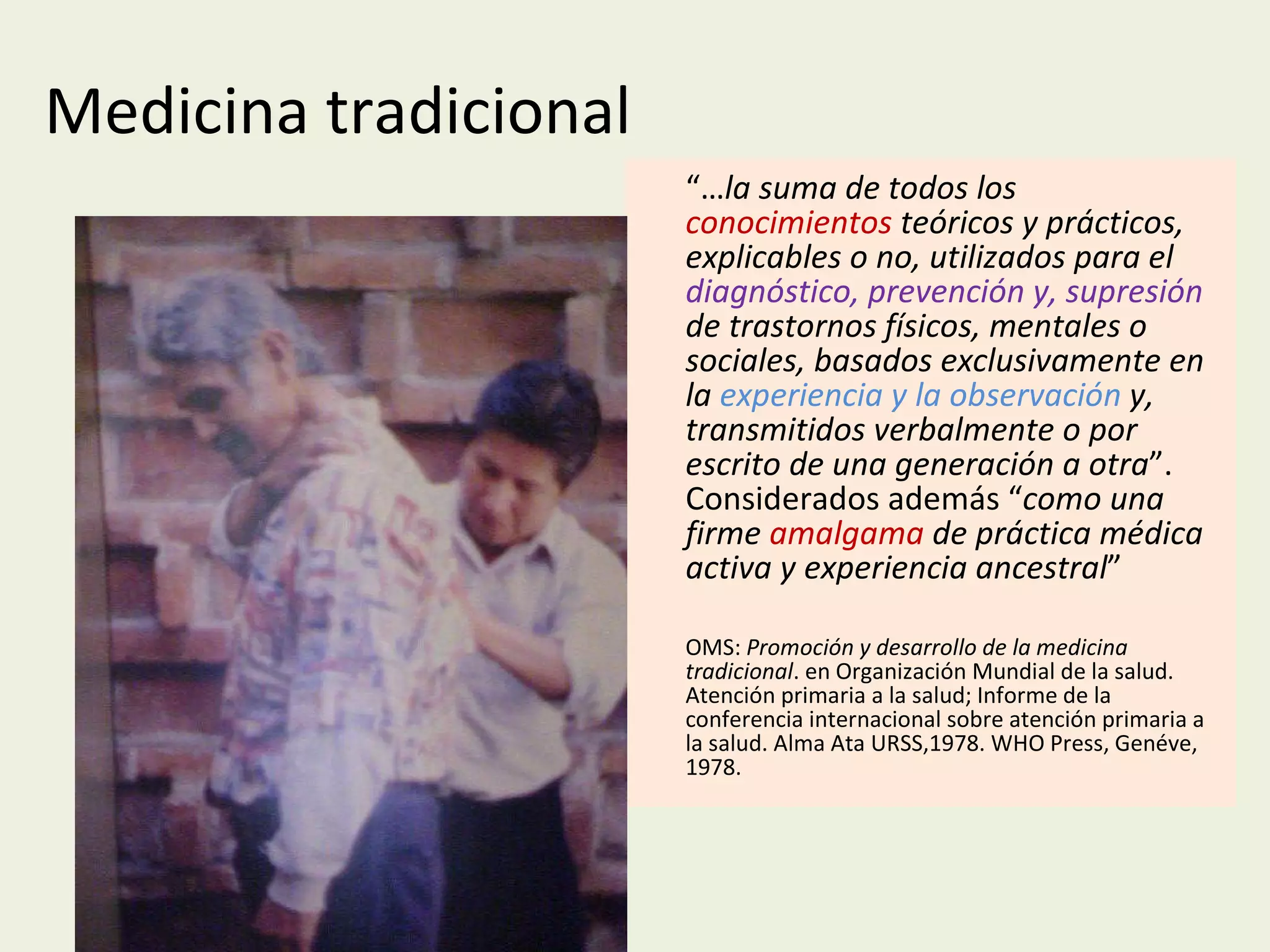 Medicina tradicional

“…la suma de todos los conocimientos teóricos y prácticos, explicables o no, utilizados para el diagnóstico, prevención y, supresión de trastornos físicos, mentales o sociales, basados exclusivamente en la experiencia y la observación y, transmitidos verbalmente o por escrito de una generación a otra”. Considerados además “como una firme amalgama de práctica médica activa y experiencia ancestral”

OMS: Promoción y desarrollo de la medicina tradicional. en Organización Mundial de la salud. Atención primaria a la salud; Informe de la conferencia internacional sobre atención primaria a la salud. Alma Ata URSS,1978. WHO Press, Genéve, 1978.